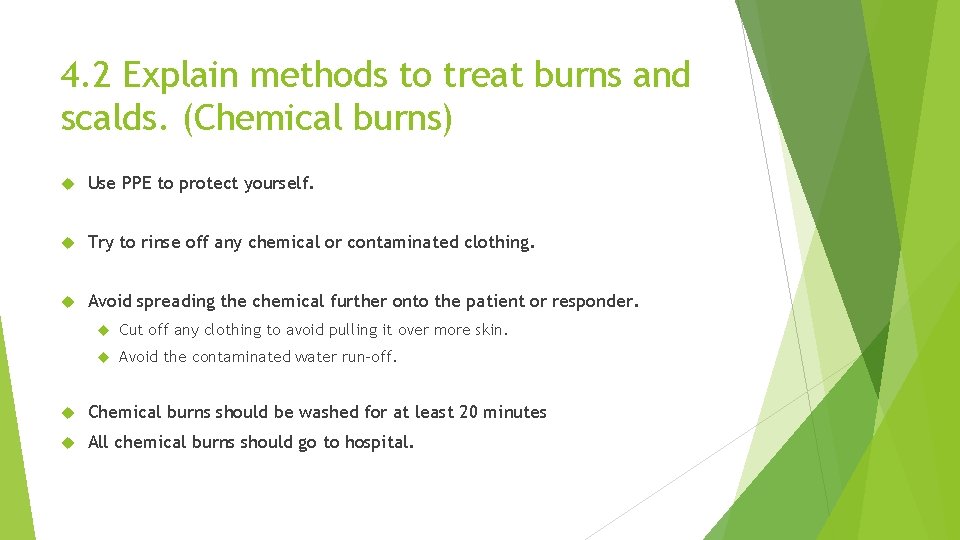 4.2 Explain methods to treat burns and scalds. (Chemical burns)

Use PPE to protect yourself.

Try to rinse off any chemical or contaminated clothing.

Avoid spreading the chemical further onto the patient or responder.

Cut off any clothing to avoid pulling it over more skin.

Avoid the contaminated water run-off.

Chemical burns should be washed for at least 20 minutes

All chemical burns should go to hospital.